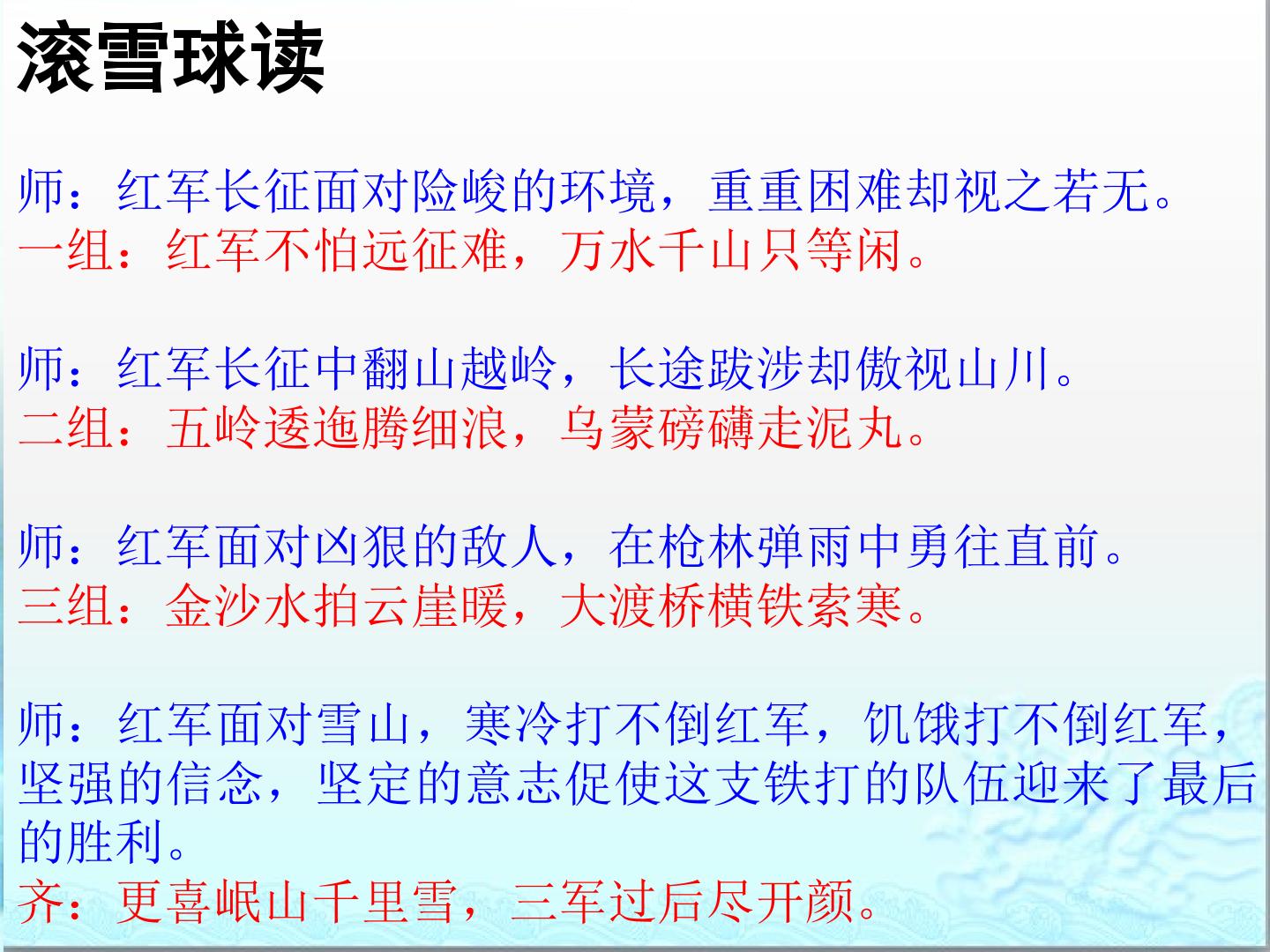 滚雪球读

师：红军长征面对险峻的环境，重重困难却视之若无。
一组：红军不怕远征难，万水千山只等闲。

师：红军长征中翻山越岭，长途跋涉却傲视山川。
二组：五岭逶迤腾细浪，乌蒙磅礴走泥丸。

师：红军面对凶狠的敌人，在枪林弹雨中勇往直前。
三组：金沙水拍云崖暖，大渡桥横铁索寒。

师：红军面对雪山，寒冷打不倒红军，饥饿打不倒红军，坚强的信念，坚定的意志促使这支铁打的队伍迎来了最后的胜利。
齐：更喜岷山千里雪，三军过后尽开颜。